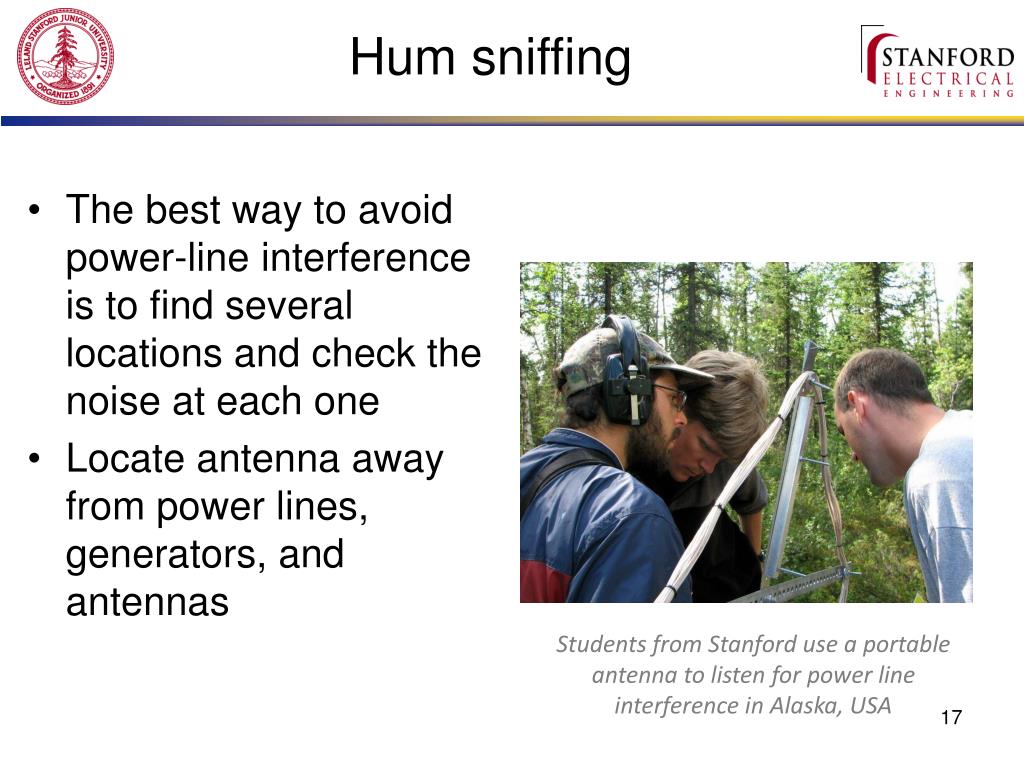 LELAND STANFORD JUNIOR UNIVERSITY ORGANIZED 1891

Hum sniffing

STANFORD ELECTRICAL ENGINEERING

• The best way to avoid power-line interference is to find several locations and check the noise at each one
• Locate antenna away from power lines, generators, and antennas

Students from Stanford use a portable antenna to listen for power line interference in Alaska, USA

17